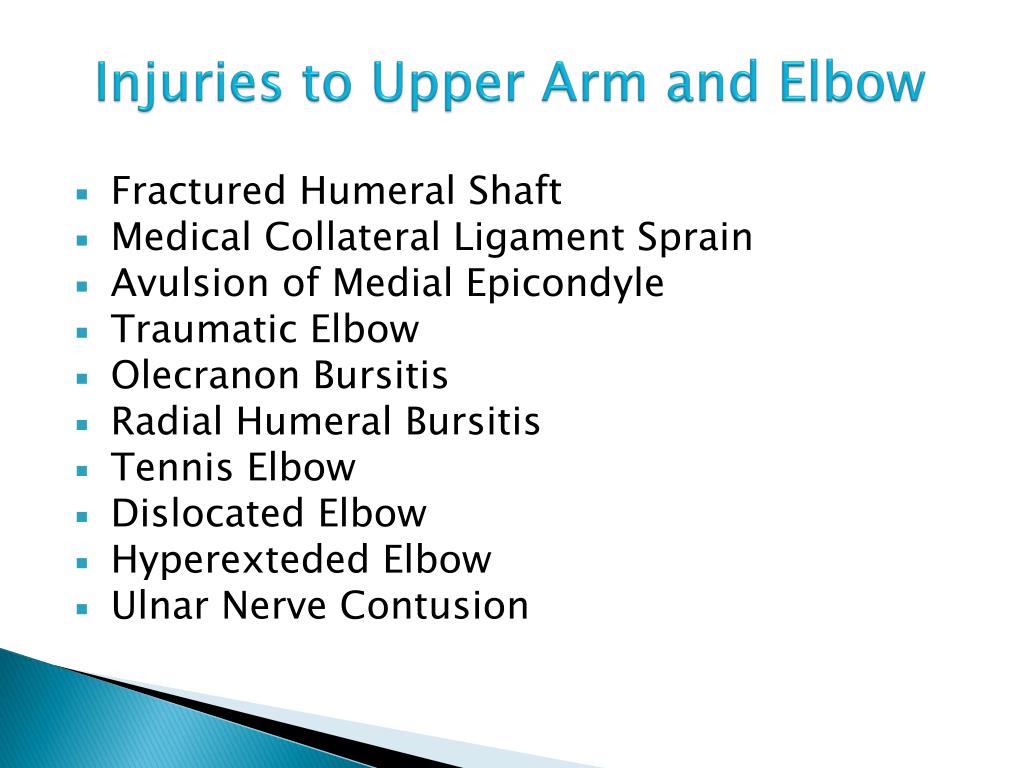 Injuries to Upper Arm and Elbow

- Fractured Humeral Shaft
- Medical Collateral Ligament Sprain
- Avulsion of Medial Epicondyle
- Traumatic Elbow
- Olecranon Bursitis
- Radial Humeral Bursitis
- Tennis Elbow
- Dislocated Elbow
- Hyperexteded Elbow
- Ulnar Nerve Contusion